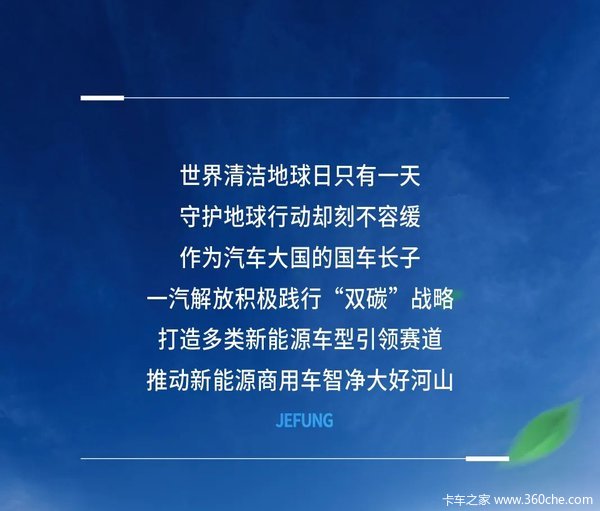 世界清洁地球日只有一天
守护地球行动却刻不容缓
作为汽车大国的国车长子
一汽解放积极践行“双碳”战略
打造多类新能源车型引领赛道
推动新能源商用车智净大好河山

JEFUNG

卡车之家 www.360che.com